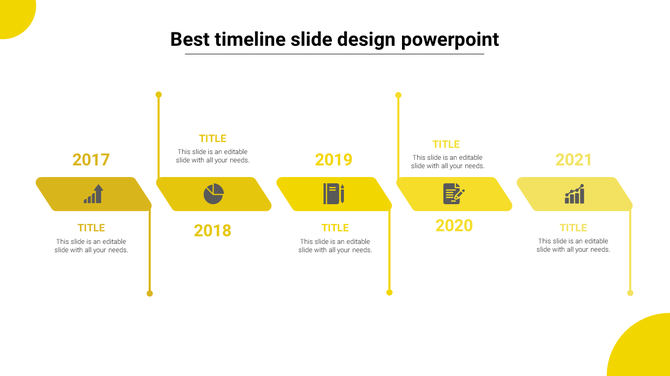 Best timeline slide design powerpoint

2017

TITLE

This slide is an editable slide with all your needs.

TITLE

This slide is an editable slide with all your needs.

2018

2019

TITLE

This slide is an editable slide with all your needs.

TITLE

This slide is an editable slide with all your needs.

2020

2021

TITLE

This slide is an editable slide with all your needs.